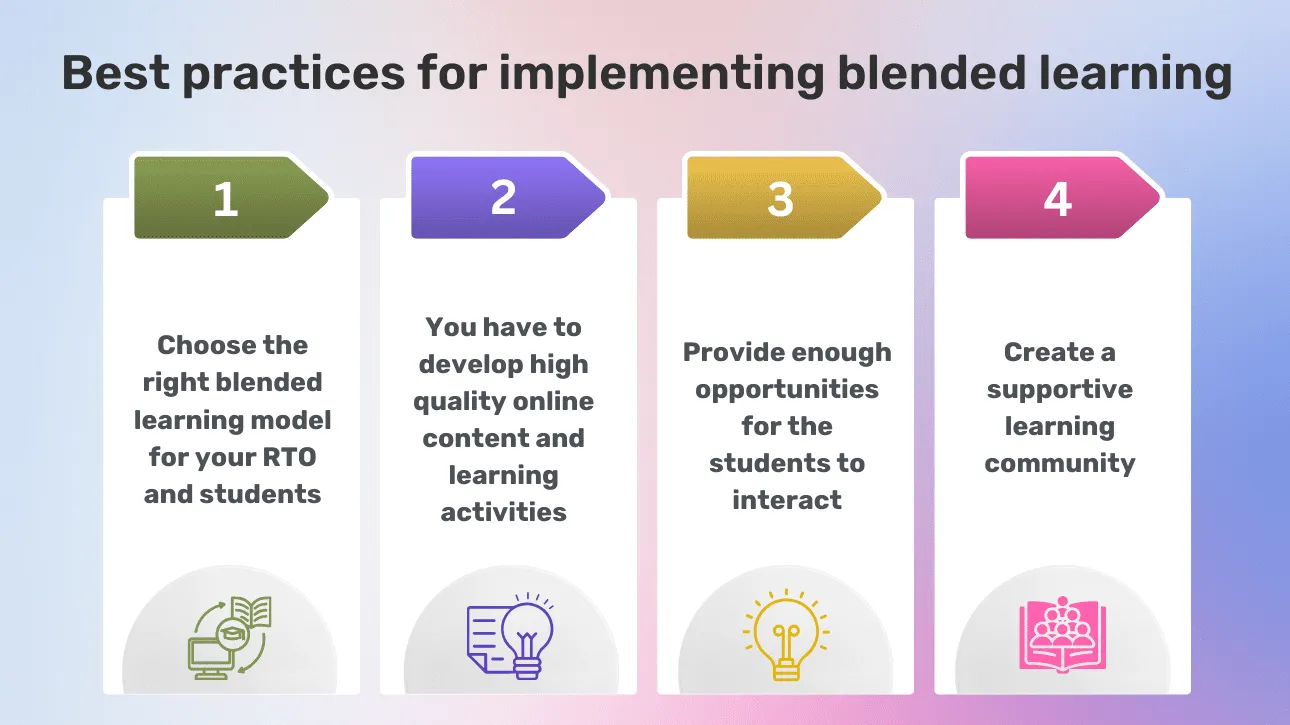 Best practices for implementing blended learning

1

Choose the right blended learning model for your RTO and students

2

You have to develop high quality online content and learning activities

3

Provide enough opportunities for the students to interact

4

Create a supportive learning community